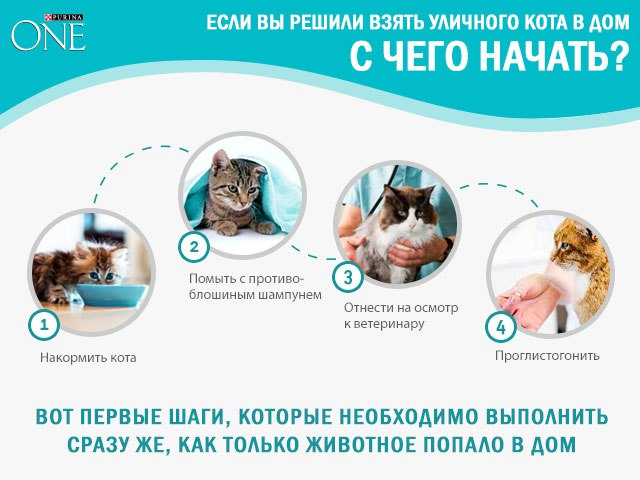 PURINA ONE

ЕСЛИ ВЫ РЕШИЛИ ВЗЯТЬ УЛИЧНОГО КОТА В ДОМ
С ЧЕГО НАЧАТЬ?

1
Накормить кота

2
Помыть с противоблошиным шампунем

3
Отнести на осмотр к ветеринару

4
Проглистогонить

ВОТ ПЕРВЫЕ ШАГИ, КОТОРЫЕ НЕОБХОДИМО ВЫПОЛНИТЬ СРАЗУ ЖЕ, КАК ТОЛЬКО ЖИВОТНОЕ ПОПАЛО В ДОМ